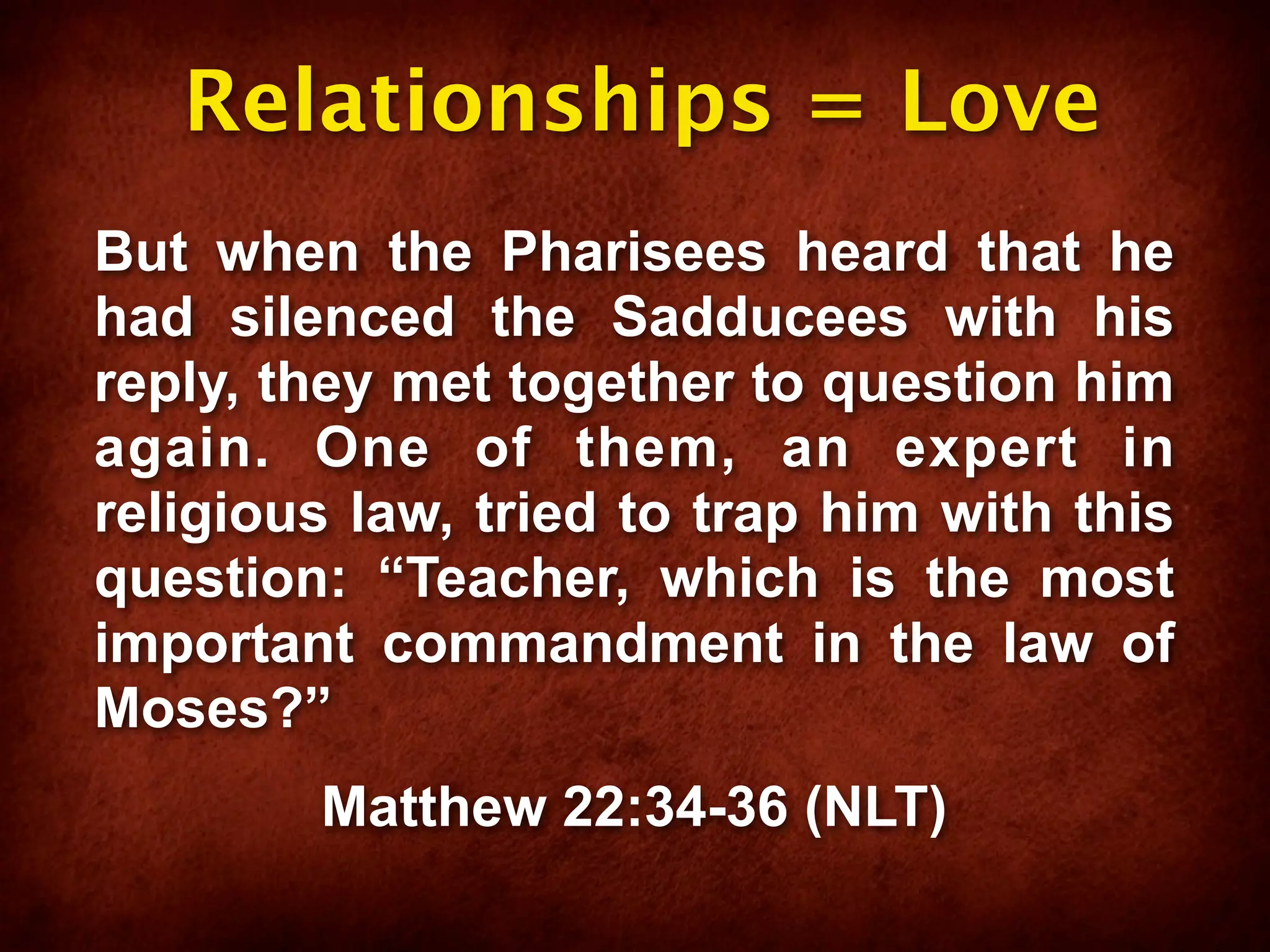 Relationships = Love

But when the Pharisees heard that he had silenced the Sadducees with his reply, they met together to question him again. One of them, an expert in religious law, tried to trap him with this question: “Teacher, which is the most important commandment in the law of Moses?”

Matthew 22:34-36 (NLT)